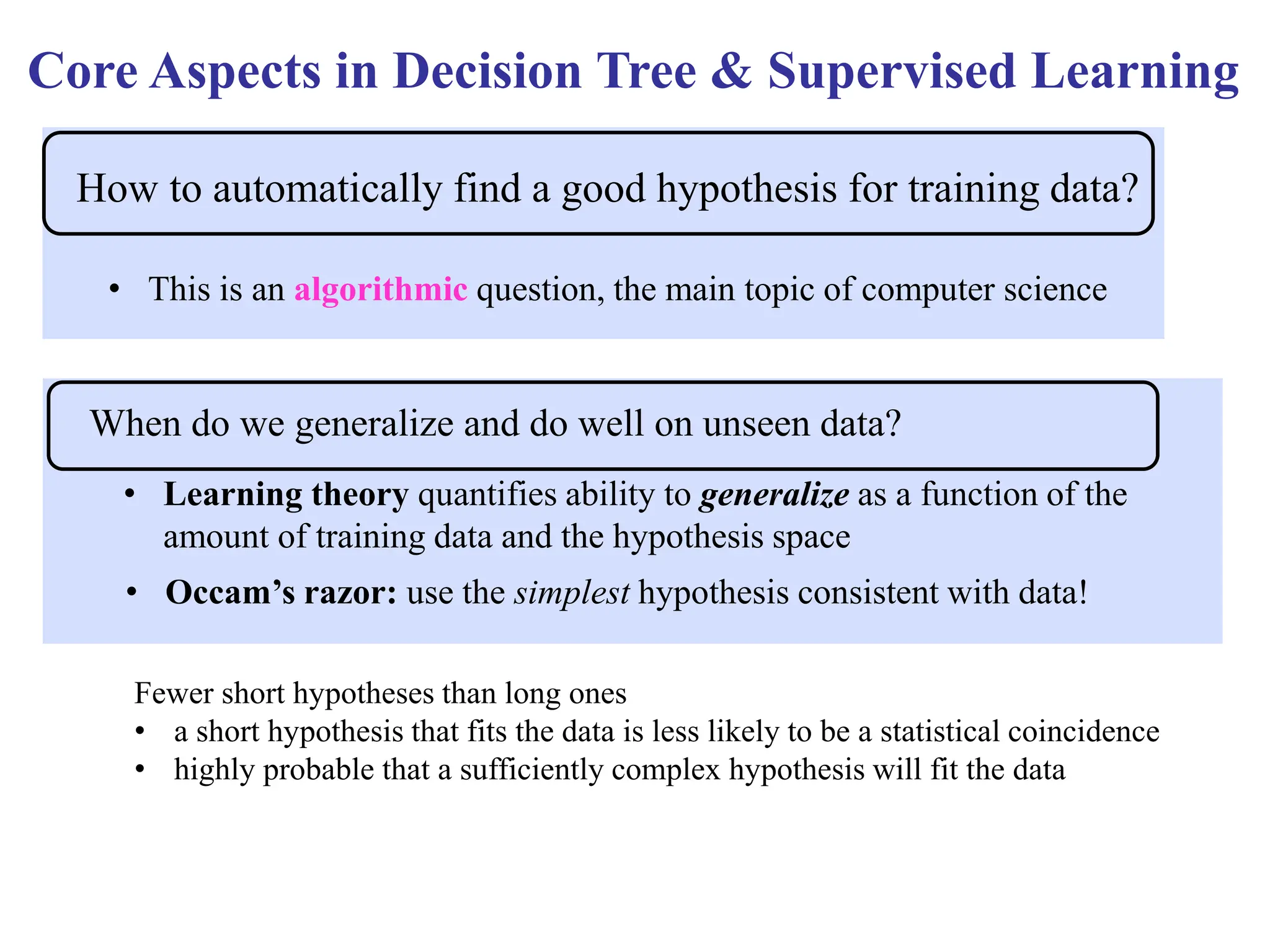 Core Aspects in Decision Tree & Supervised Learning

How to automatically find a good hypothesis for training data?

• This is an algorithmic question, the main topic of computer science

When do we generalize and do well on unseen data?

• Learning theory quantifies ability to generalize as a function of the amount of training data and the hypothesis space

• Occam's razor: use the simplest hypothesis consistent with data!

Fewer short hypotheses than long ones
• a short hypothesis that fits the data is less likely to be a statistical coincidence
• highly probable that a sufficiently complex hypothesis will fit the data